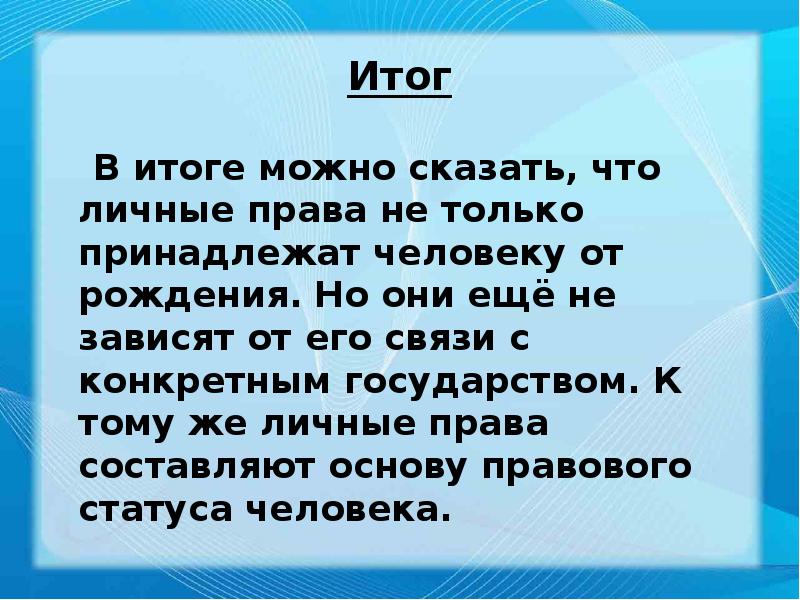 Итог

В итоге можно сказать, что личные права не только принадлежат человеку от рождения. Но они ещё не зависят от его связи с конкретным государством. К тому же личные права составляют основу правового статуса человека.